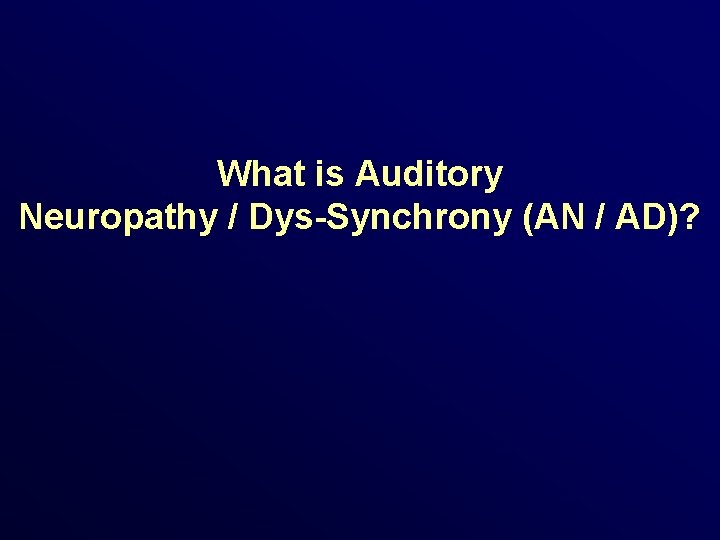 What is Auditory Neuropathy / Dys-Synchrony (AN / AD)?